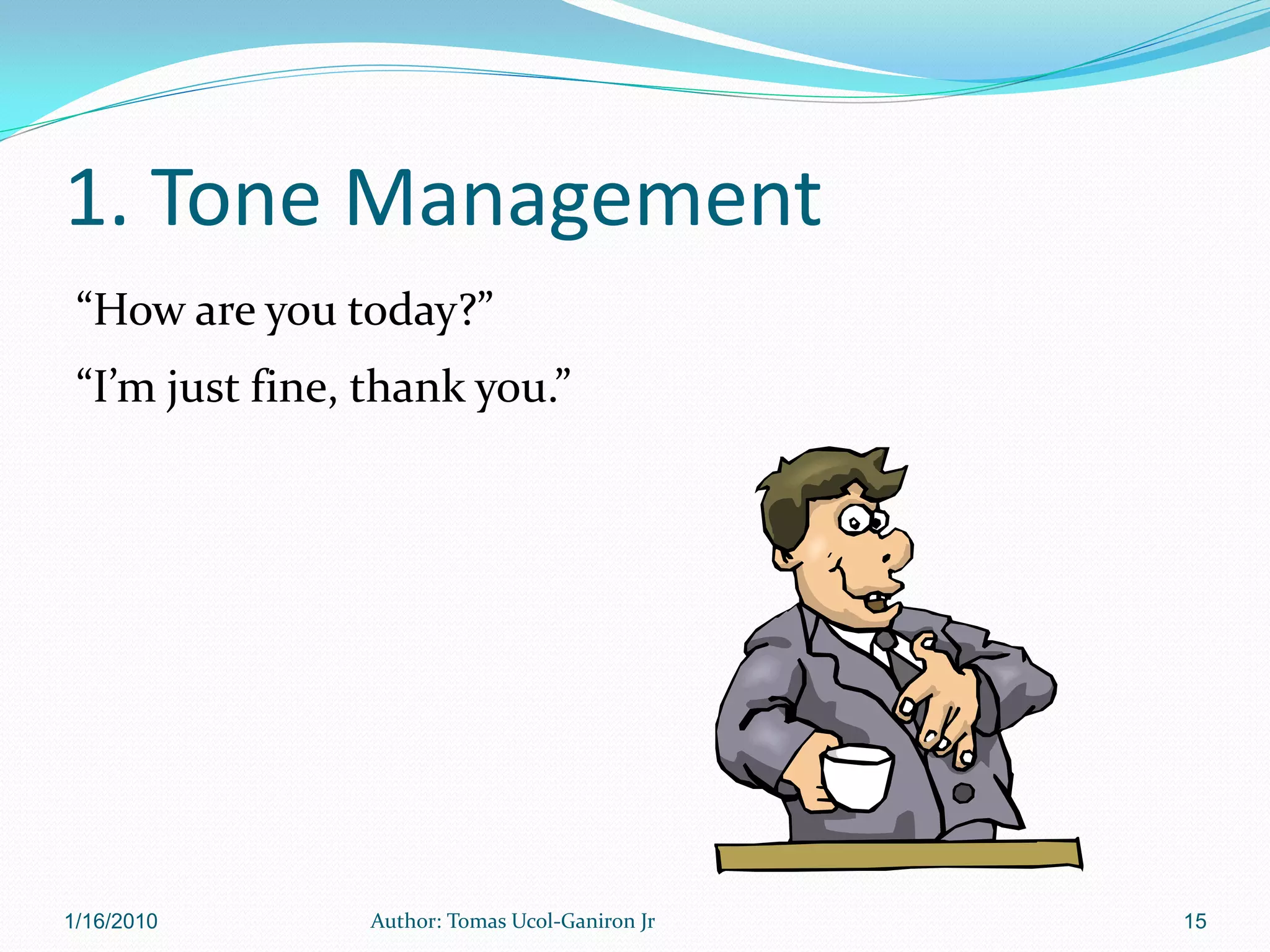 1. Tone Management

“How are you today?”

“I’m just fine, thank you.”

1/16/2010

Author: Tomas Ucol-Ganiron Jr

15